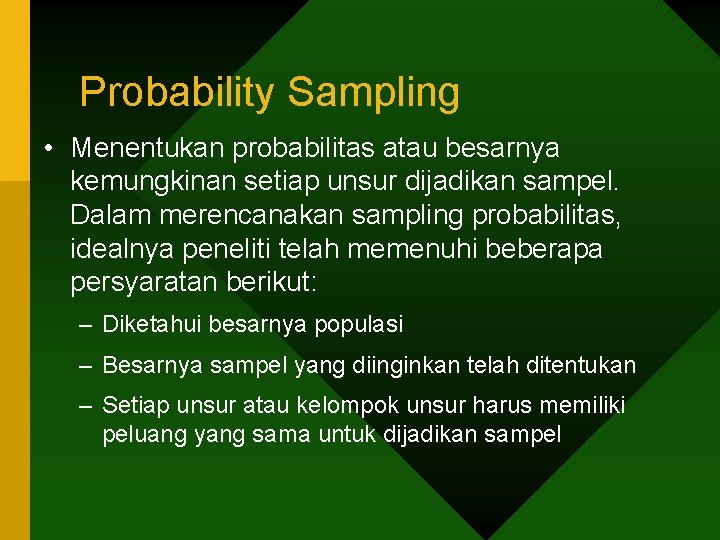 Probability Sampling

• Menentukan probabilitas atau besarnya kemungkinan setiap unsur dijadikan sampel. Dalam merencanakan sampling probabilitas, idealnya peneliti telah memenuhi beberapa persyaratan berikut:

– Diketahui besarnya populasi
– Besarnya sampel yang diinginkan telah ditentukan
– Setiap unsur atau kelompok unsur harus memiliki peluang yang sama untuk dijadikan sampel